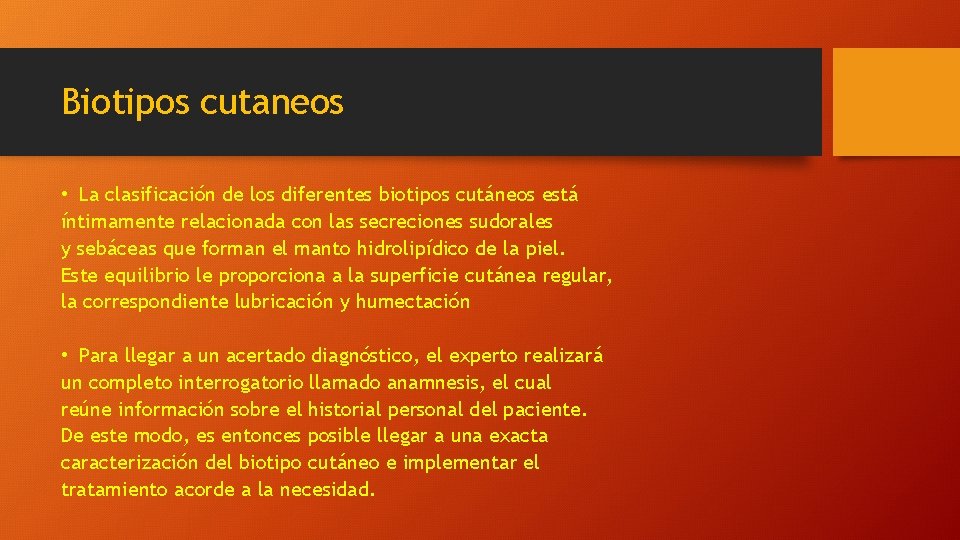 Biotipos cutaneos

• La clasificación de los diferentes biotipos cutáneos está íntimamente relacionada con las secreciones sudorales y sebáceas que forman el manto hidrolipídico de la piel. Este equilibrio le proporciona a la superficie cutánea regular, la correspondiente lubricación y humectación

• Para llegar a un acertado diagnóstico, el experto realizará un completo interrogatorio llamado anamnesis, el cual reúne información sobre el historial personal del paciente. De este modo, es entonces posible llegar a una exacta caracterización del biotipo cutáneo e implementar el tratamiento acorde a la necesidad.